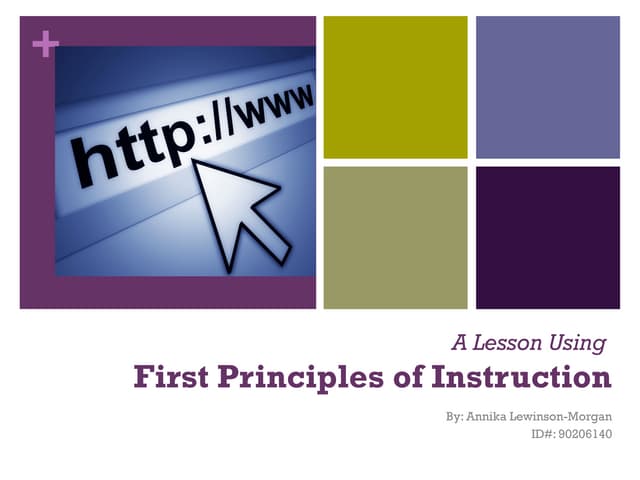 +

http://www

A Lesson Using
First Principles of Instruction

By: Annika Lewinson-Morgan
ID#: 90206140